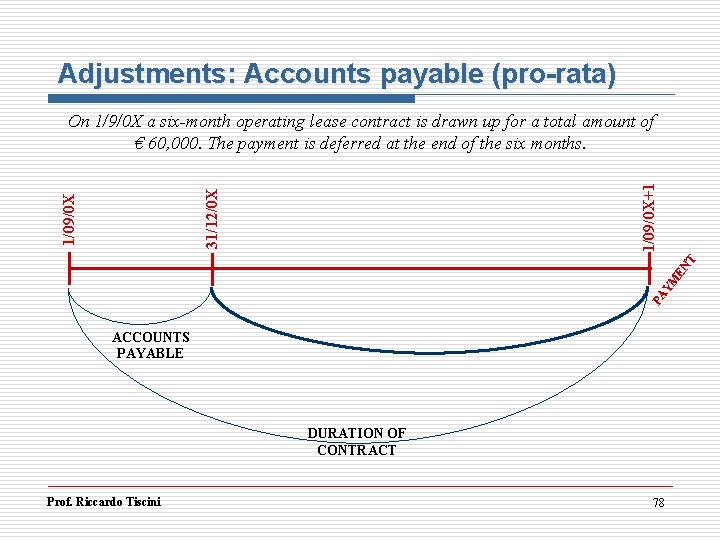 Adjustments: Accounts payable (pro-rata)

On 1/9/0X a six-month operating lease contract is drawn up for a total amount of € 60,000. The payment is deferred at the end of the six months.

1/09/0X

31/12/0X

1/09/0X+1

PAYMENT

ACCOUNTS PAYABLE

DURATION OF CONTRACT

Prof. Riccardo Tiscini

78